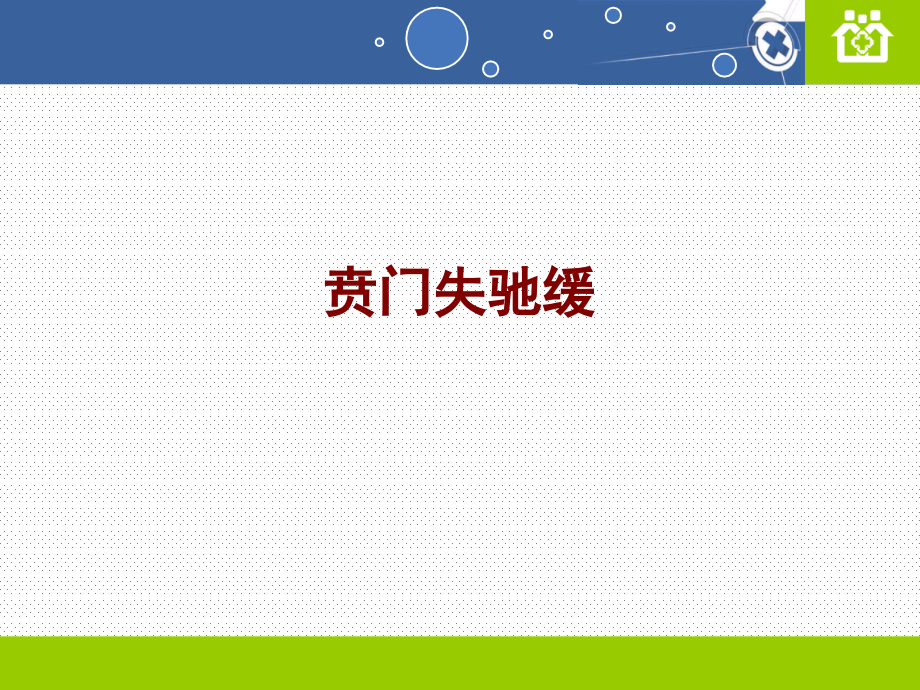 贲门失驰缓